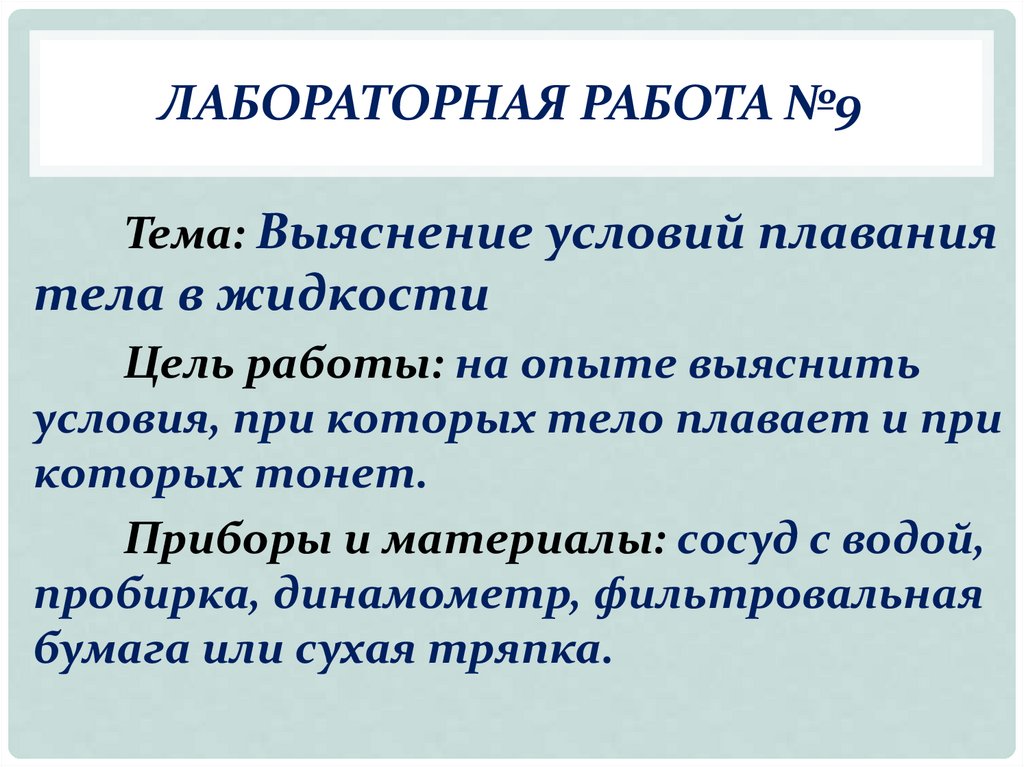 ЛАБОРАТОРНАЯ РАБОТА №9

Тема: Выяснение условий плавания тела в жидкости

Цель работы: на опыте выяснить условия, при которых тело плавает и при которых тонет.

Приборы и материалы: сосуд с водой, пробирка, динамометр, фильтровальная бумага или сухая тряпка.